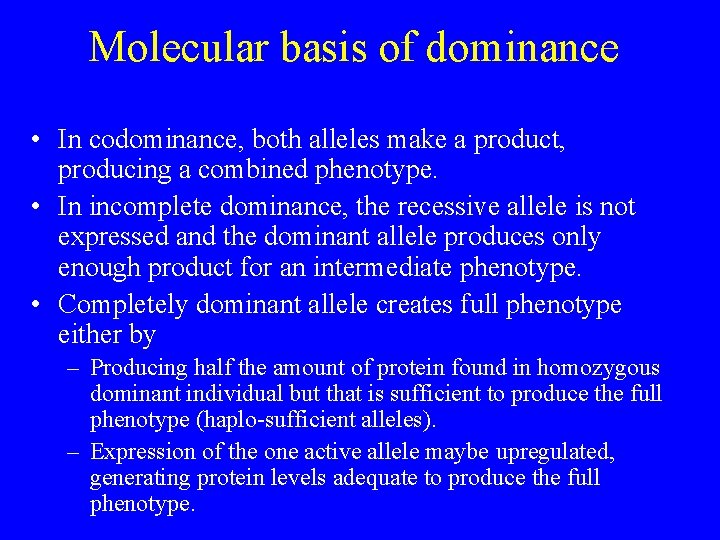 Molecular basis of dominance

• In codominance, both alleles make a product, producing a combined phenotype.
• In incomplete dominance, the recessive allele is not expressed and the dominant allele produces only enough product for an intermediate phenotype.
• Completely dominant allele creates full phenotype either by
– Producing half the amount of protein found in homozygous dominant individual but that is sufficient to produce the full phenotype (haplo-sufficient alleles).
– Expression of the one active allele maybe upregulated, generating protein levels adequate to produce the full phenotype.